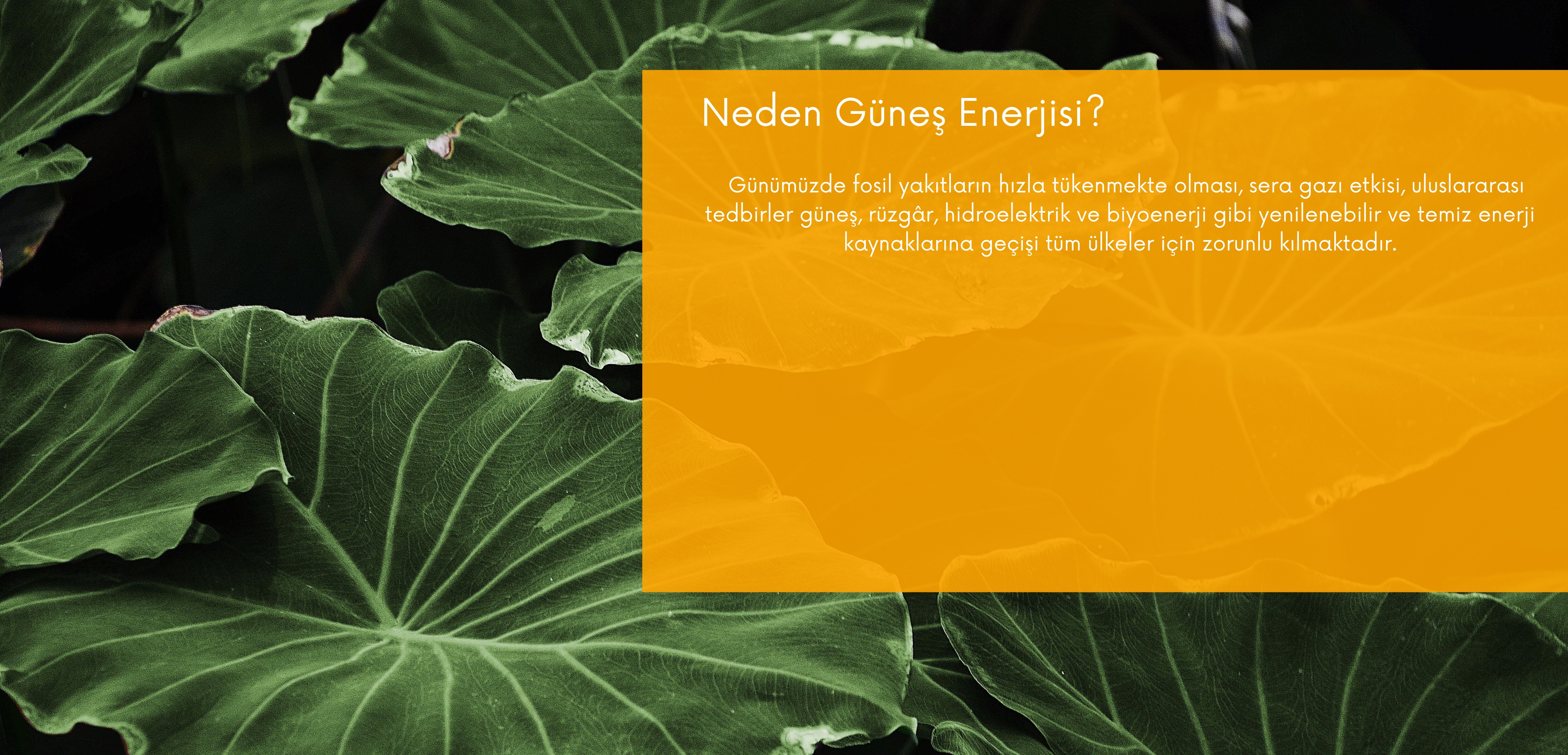 Neden Güneş Enerjisi?

Günümüzde fosil yakıtların hızla tükenmekte olması, sera gazı etkisi, uluslararası tedbirler güneş, rüzgâr, hidroelektrik ve biyoenerji gibi yenilenebilir ve temiz enerji kaynaklarına geçişi tüm ülkeler için zorunlu kılmaktadır.